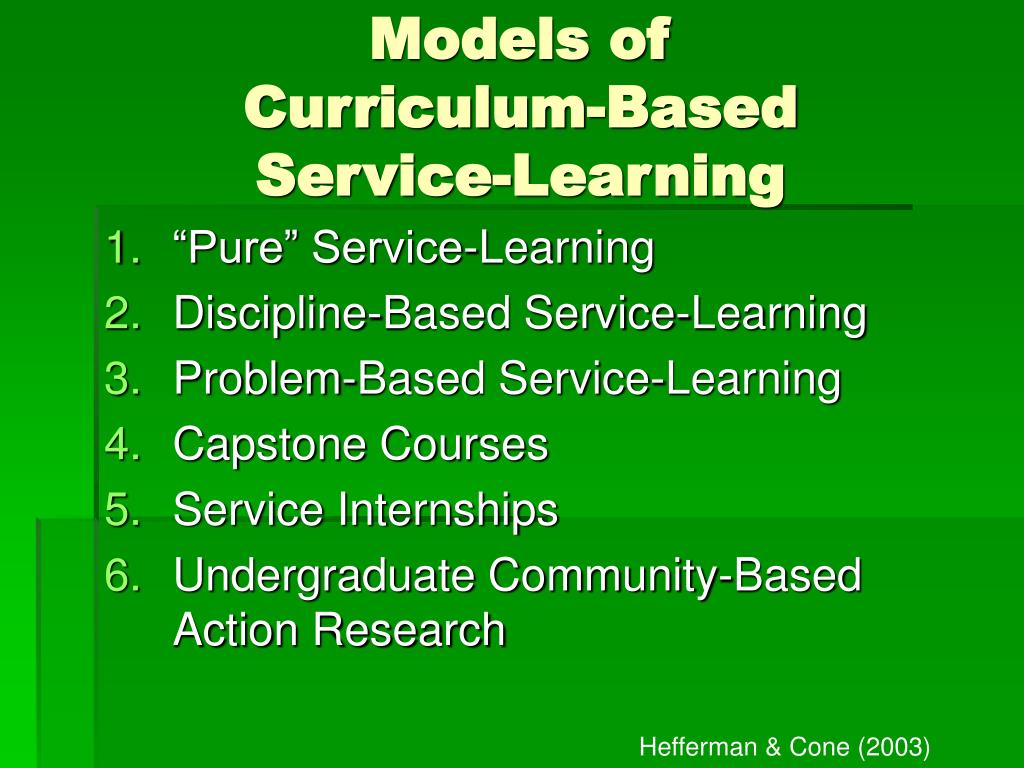 Models of Curriculum-Based Service-Learning

1. “Pure” Service-Learning
2. Discipline-Based Service-Learning
3. Problem-Based Service-Learning
4. Capstone Courses
5. Service Internships
6. Undergraduate Community-Based Action Research

Hefferman & Cone (2003)